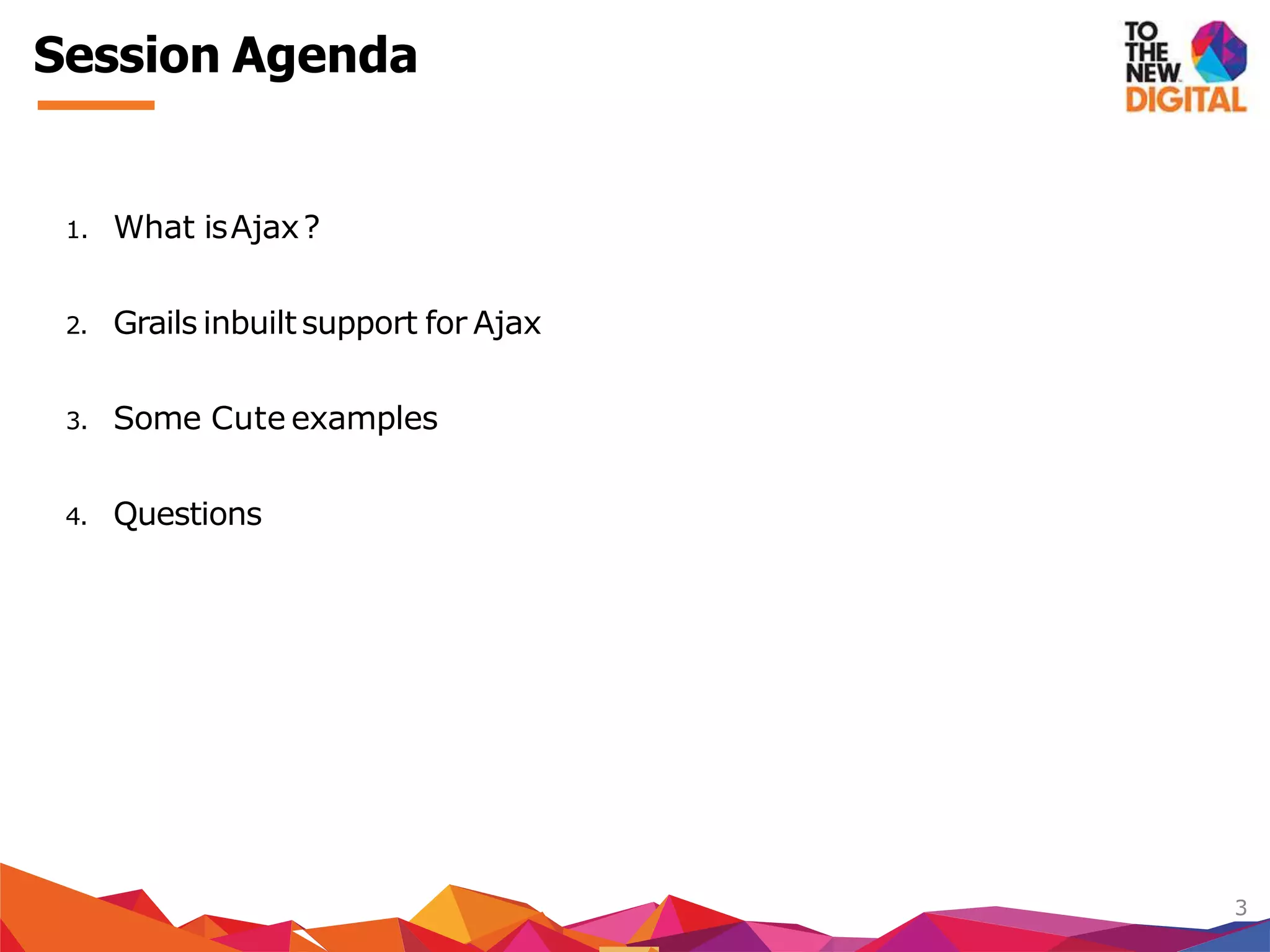 Session Agenda

TO THE NEW DIGITAL

1. What is Ajax ?

2. Grails inbuilt support for Ajax

3. Some Cute examples

4. Questions

3